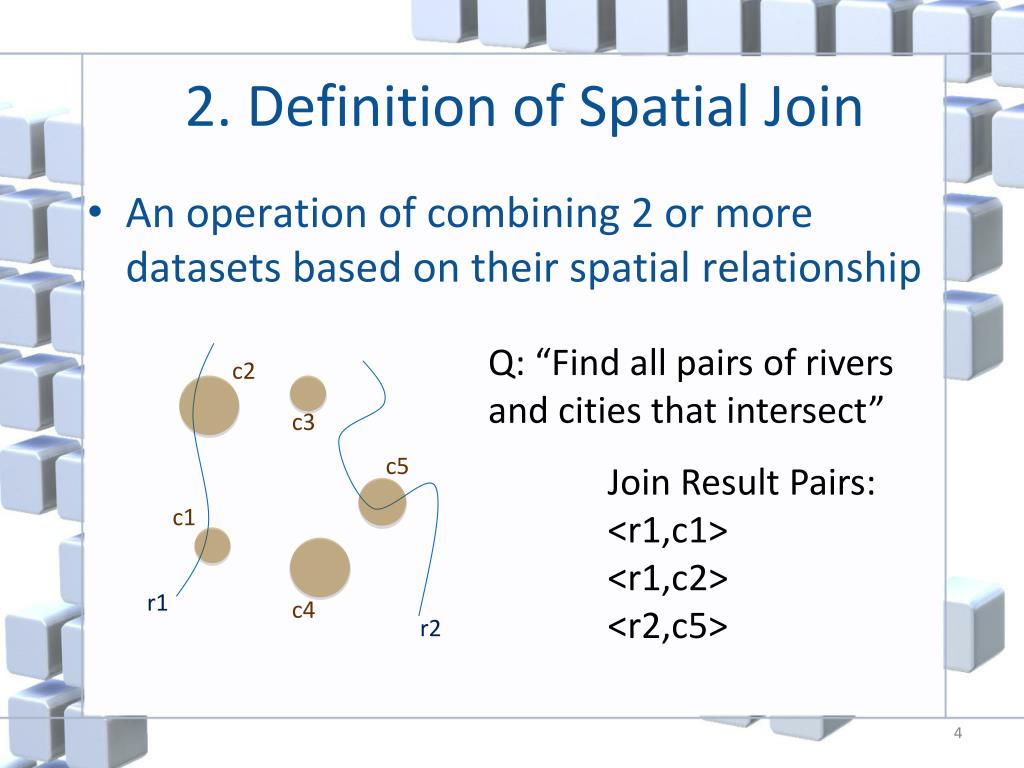 2. Definition of Spatial Join

• An operation of combining 2 or more datasets based on their spatial relationship

c2
c3
c5
c1
r1
c4
r2

Q: “Find all pairs of rivers and cities that intersect”

Join Result Pairs:
<r1,c1>
<r1,c2>
<r2,c5>

4